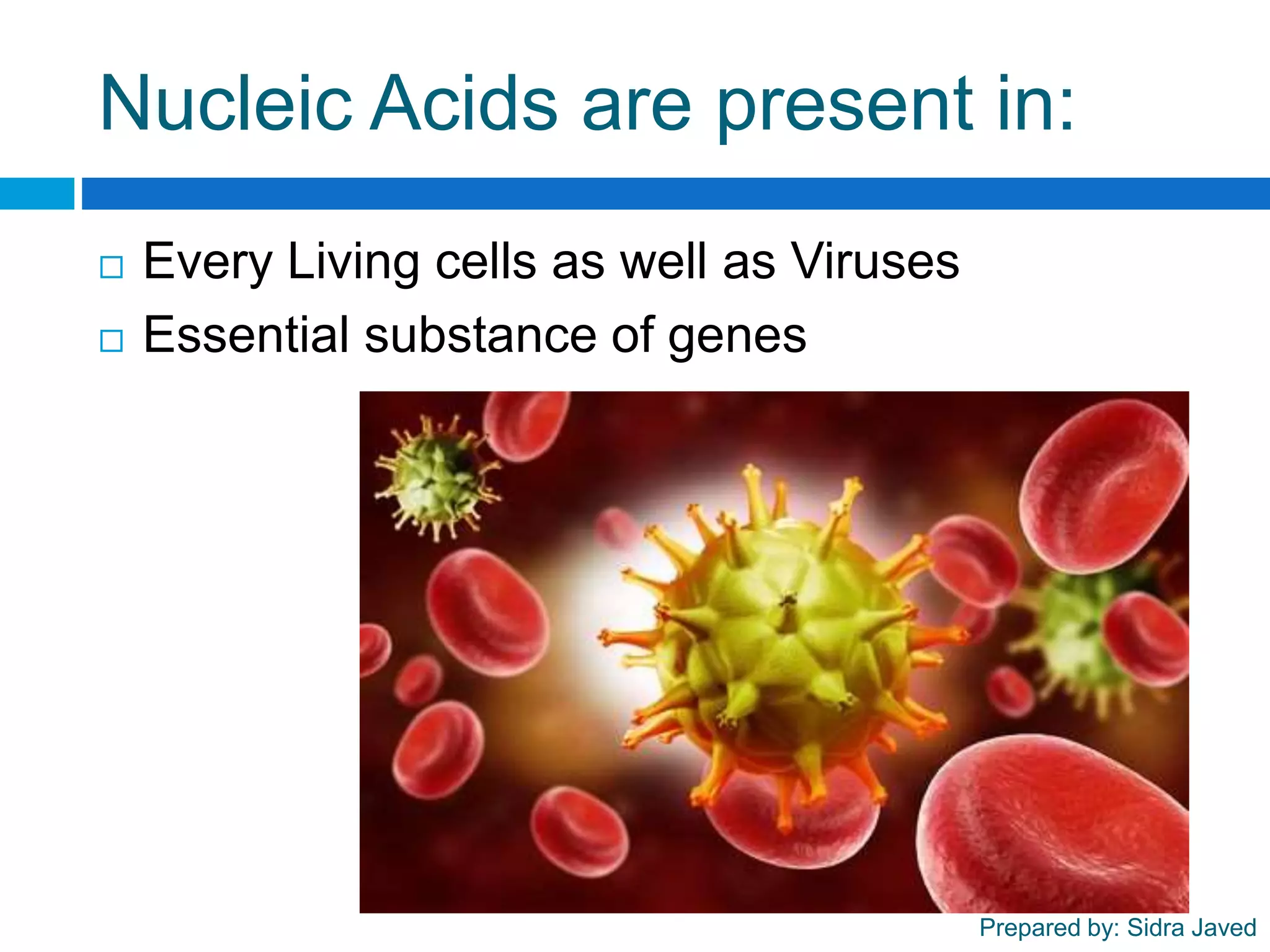 Nucleic Acids are present in:

□ Every Living cells as well as Viruses
□ Essential substance of genes

Prepared by: Sidra Javed